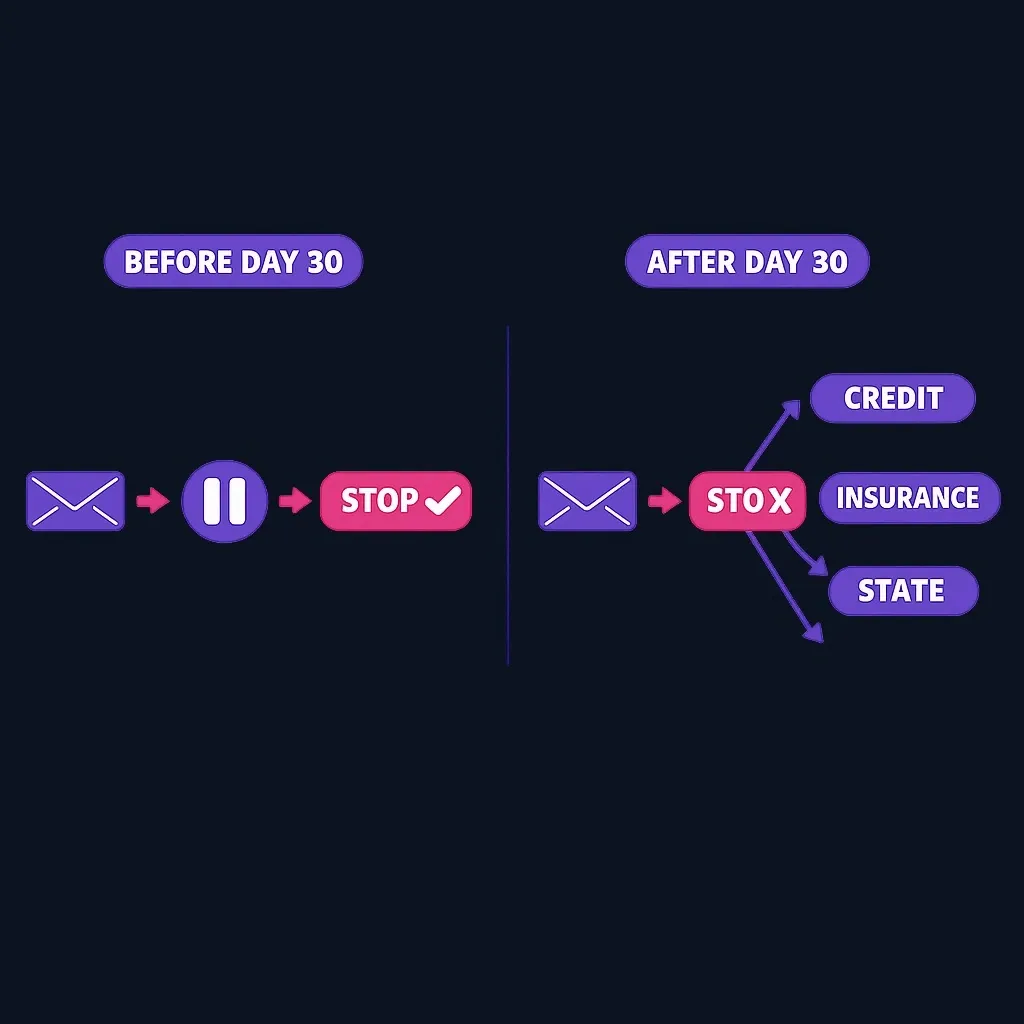 BEFORE DAY 30

STOP

AFTER DAY 30

STO X

CREDIT

INSURANCE

STATE